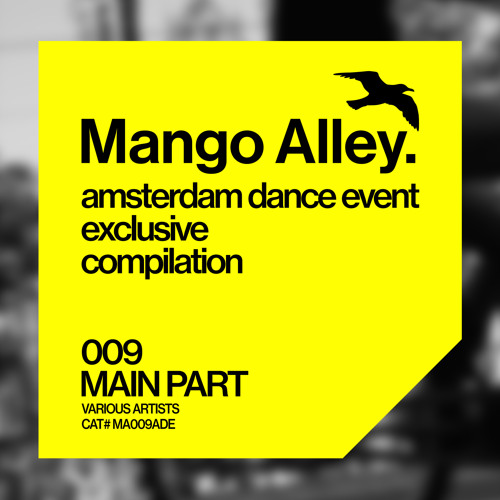 Mango Alley.

amsterdam dance event
exclusive
compilation

009
MAIN PART

VARIOUS ARTISTS
CAT# MA009ADE